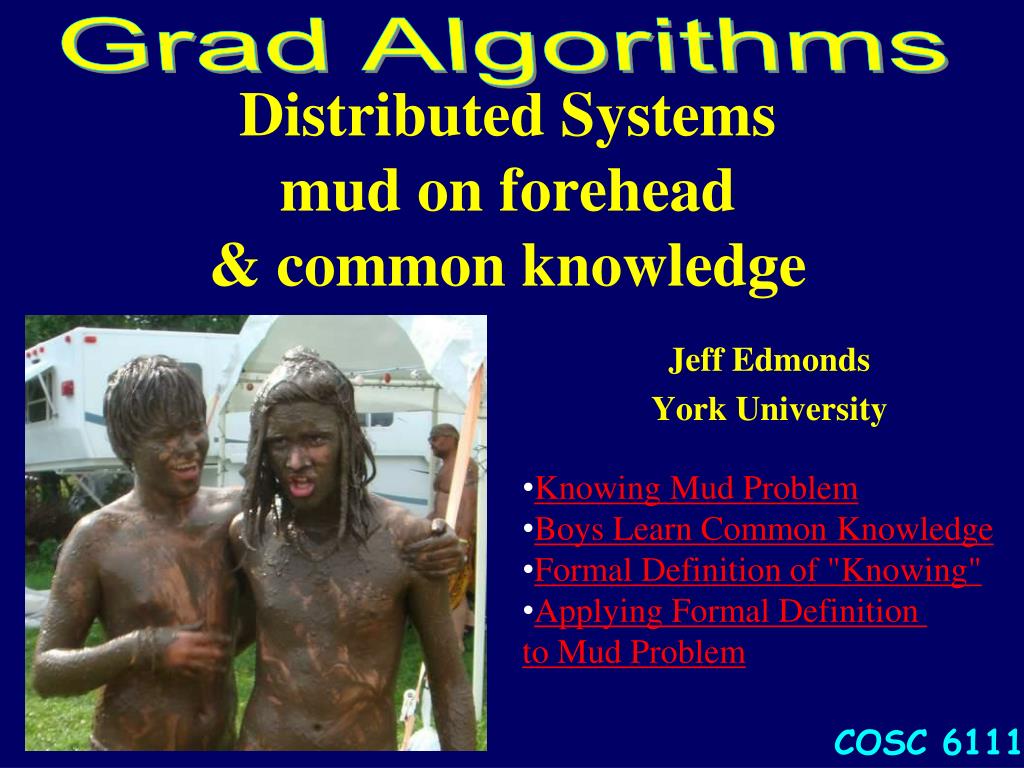 Grad Algorithms

Distributed Systems
mud on forehead
& common knowledge

Jeff Edmonds
York University

•Knowing Mud Problem
•Boys Learn Common Knowledge
•Formal Definition of "Knowing"
•Applying Formal Definition to Mud Problem

COSC 6111